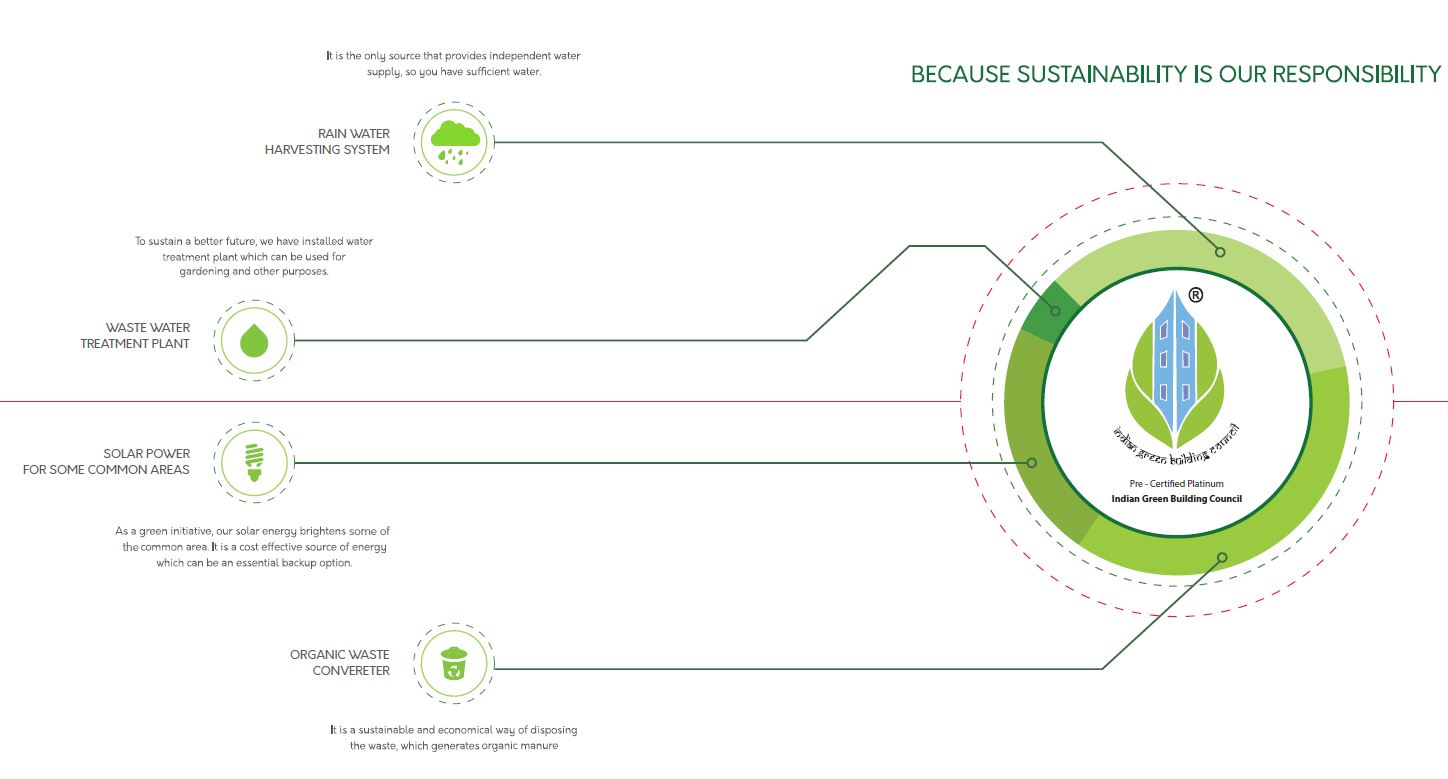 BECAUSE SUSTAINABILITY IS OUR RESPONSIBILITY

It is the only source that provides independent water supply, so you have sufficient water.

RAIN WATER HARVESTING SYSTEM

To sustain a better future, we have installed water treatment plant which can be used for gardening and other purposes.

WASTE WATER TREATMENT PLANT

SOLAR POWER FOR SOME COMMON AREAS

As a green initiative, our solar energy brightens some of the common area. It is a cost effective source of energy which can be an essential backup option.

ORGANIC WASTE CONVERETER

It is a sustainable and economical way of disposing the waste, which generates organic manure

®

indian green building council

Pre - Certified Platinum
Indian Green Building Council